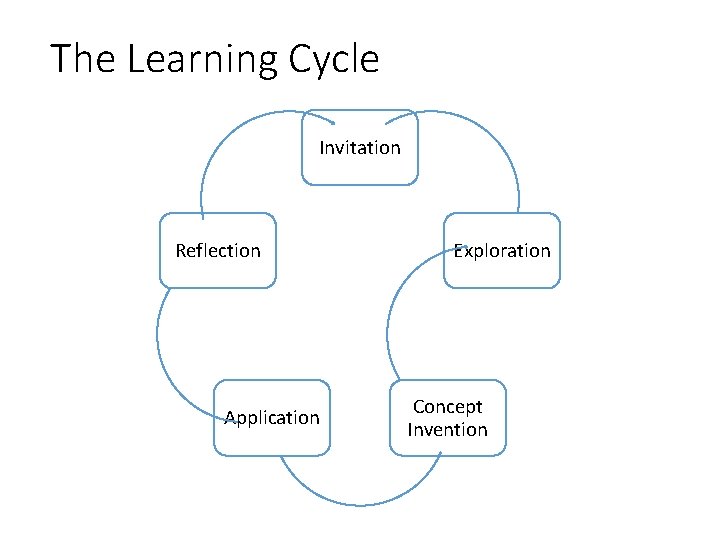 The Learning Cycle

Invitation

Exploration

Concept Invention

Application

Reflection